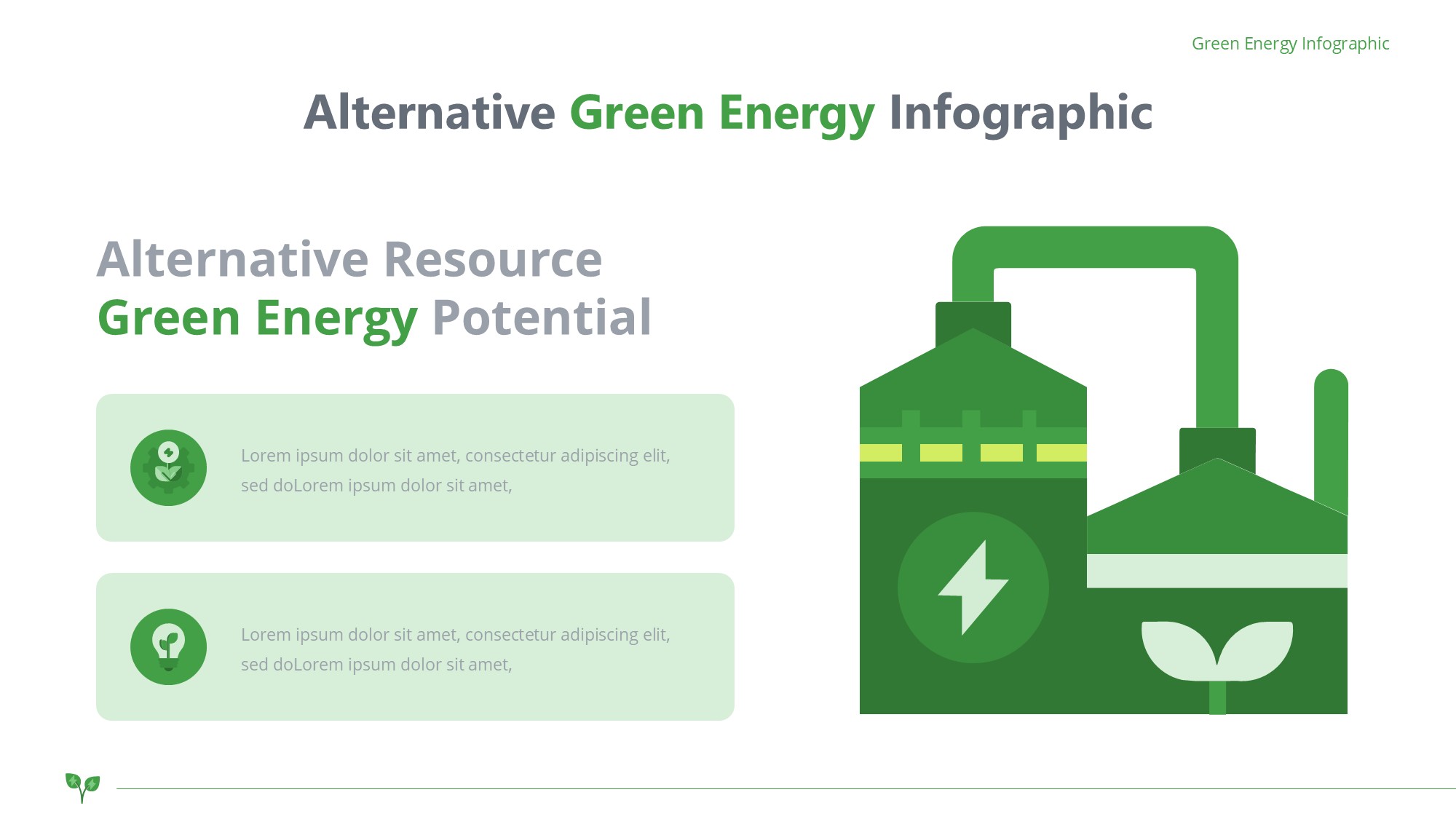 Green Energy Infographic

Alternative Green Energy Infographic

Alternative Resource
Green Energy Potential

Lorem ipsum dolor sit amet, consectetur adipiscing elit, sed doLorem ipsum dolor sit amet,

Lorem ipsum dolor sit amet, consectetur adipiscing elit, sed doLorem ipsum dolor sit amet,